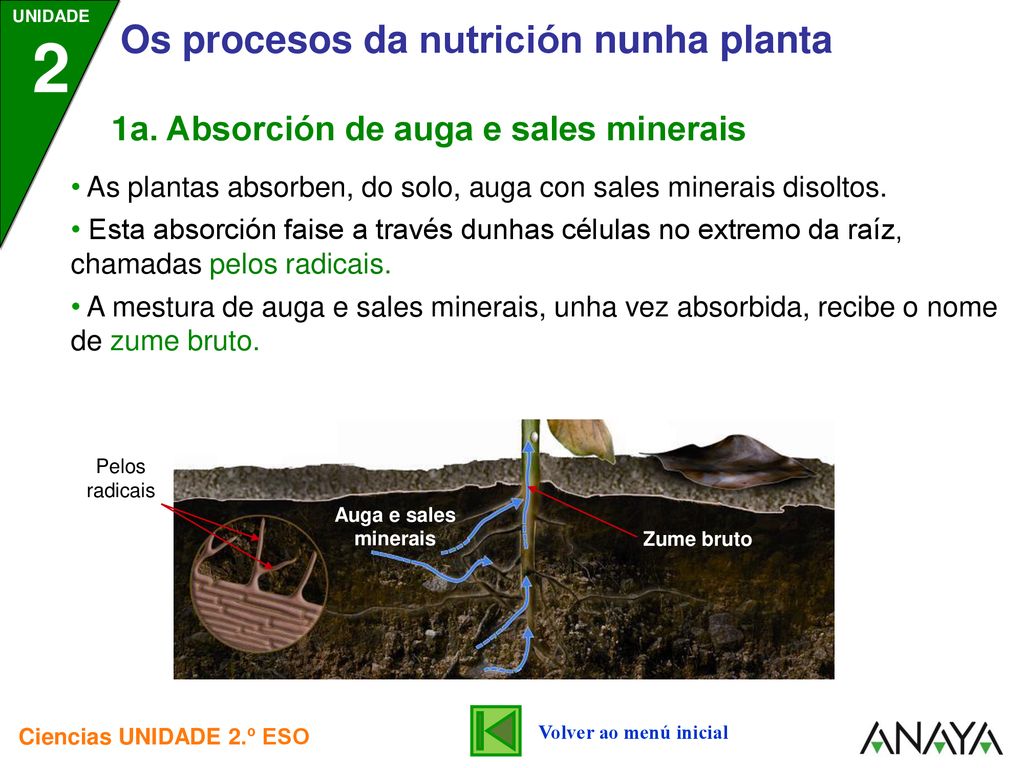 UNIDADE
2
Os procesos da nutrición nunha planta

1a. Absorción de auga e sales minerais

• As plantas absorben, do solo, auga con sales minerais disoltos.

• Esta absorción faise a través dunhas células no extremo da raíz, chamadas pelos radicais.

• A mestura de auga e sales minerais, unha vez absorbida, recibe o nome de zume bruto.

Pelos radicais

Auga e sales minerais

Zume bruto

Ciencias UNIDADE 2.º ESO

Volver ao menú inicial

ANAYA